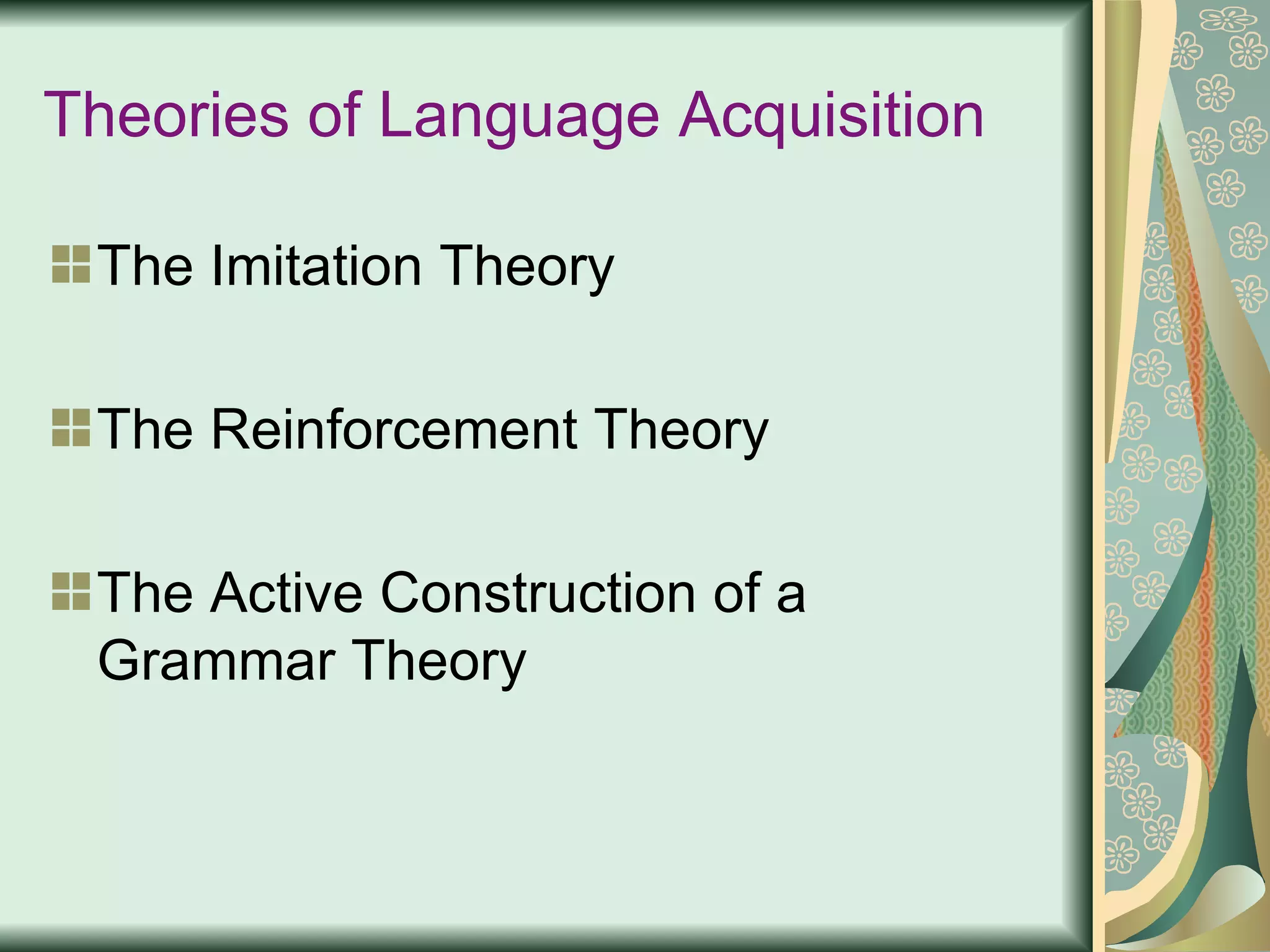 Theories of Language Acquisition

The Imitation Theory

The Reinforcement Theory

The Active Construction of a Grammar Theory